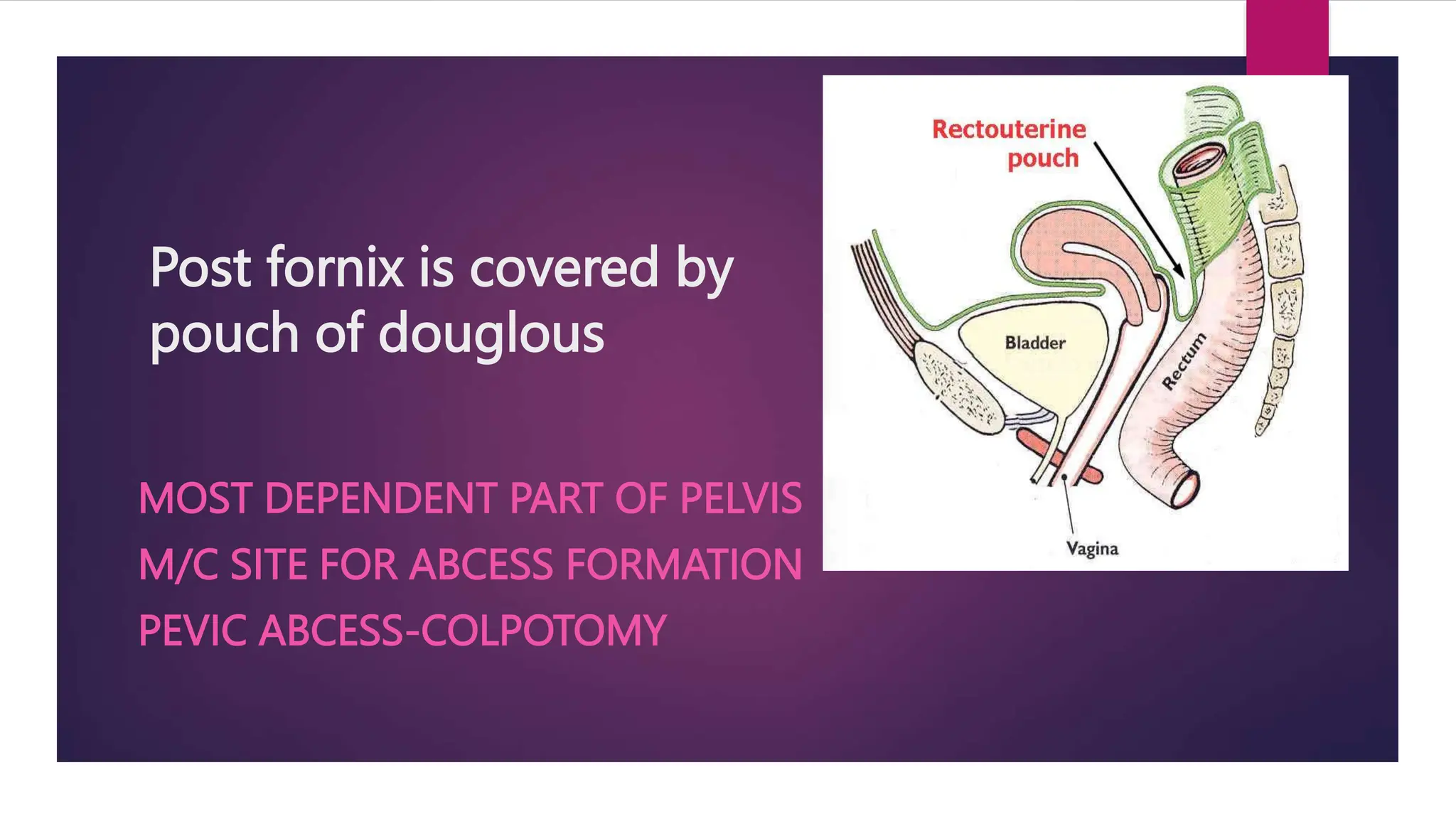 Post fornix is covered by pouch of douglous

MOST DEPENDENT PART OF PELVIS

M/C SITE FOR ABCESS FORMATION

PEVIC ABCESS-COLPOTOMY

Rectouterine pouch

Bladder

Rectum

Vagina